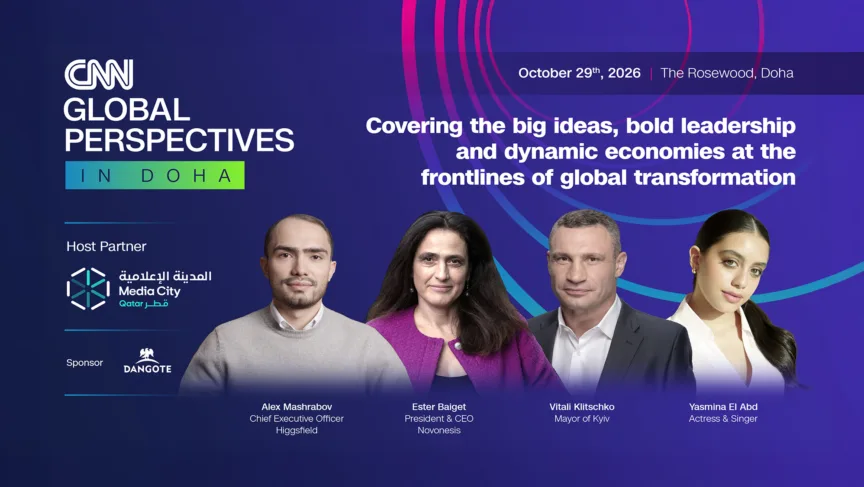 CNN
GLOBAL PERSPECTIVES
IN DOHA

October 29th, 2026 | The Rosewood, Doha

Covering the big ideas, bold leadership and dynamic economies at the frontlines of global transformation

Host Partner

المدينة الإعلامية
Media City
Qatar قطر

Sponsor

DANGOTE

Alex Mashrabov
Chief Executive Officer
Higgsfield

Ester Baiget
President & CEO
Novonesis

Vitali Klitschko
Mayor of Kyiv

Yasmina El Abd
Actress & Singer